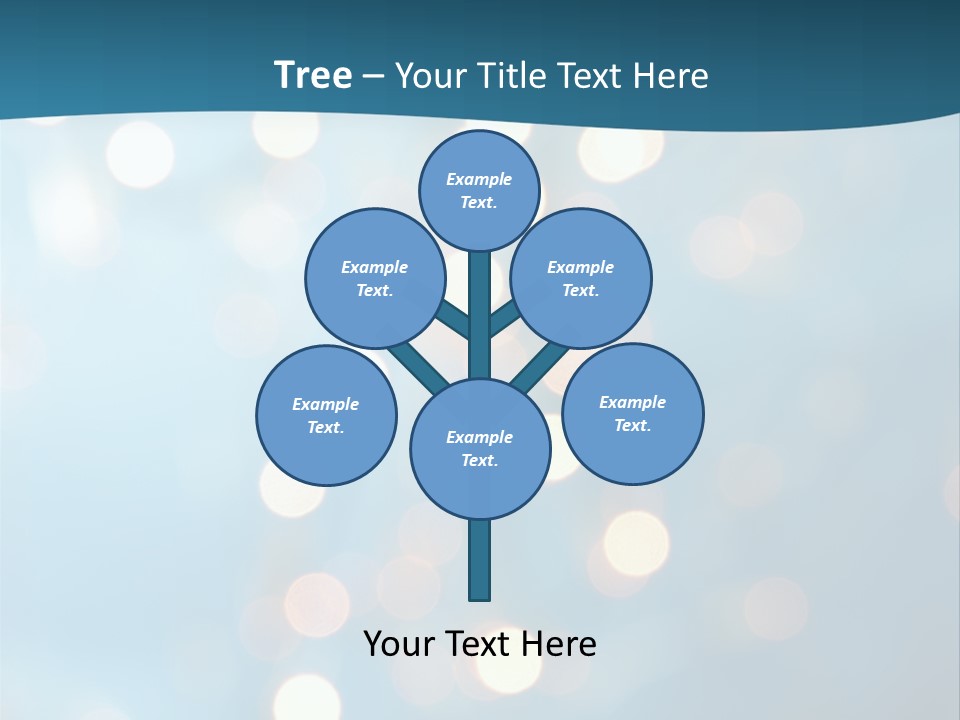 Tree – Your Title Text Here

Example Text.

Example Text.

Example Text.

Example Text.

Example Text.

Example Text.

Your Text Here